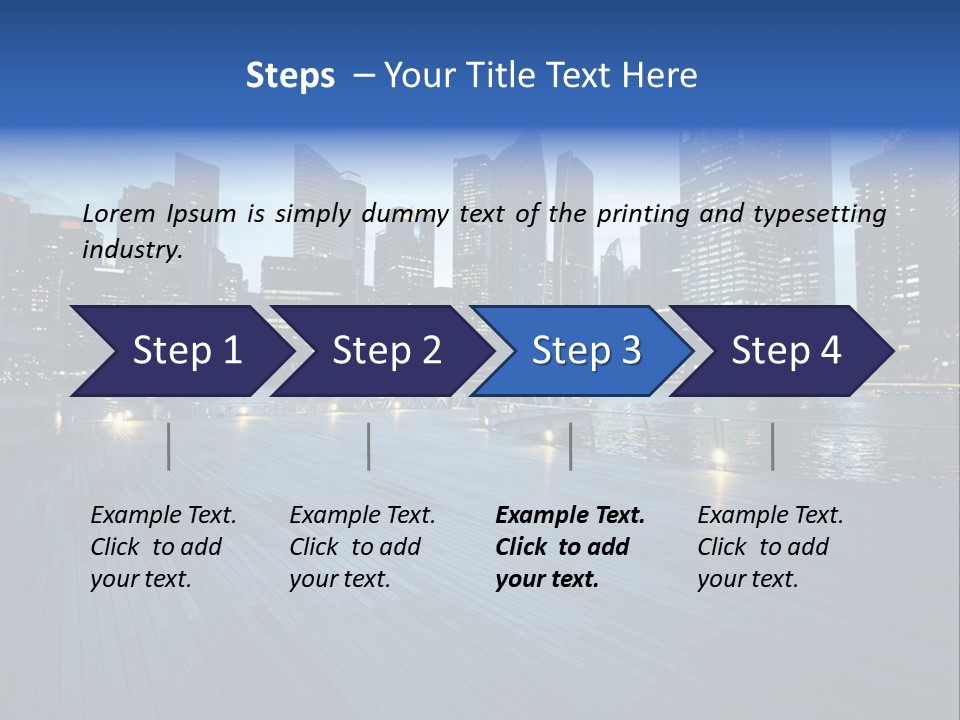 Steps – Your Title Text Here

Lorem Ipsum is simply dummy text of the printing and typesetting industry.

Step 1

Step 2

Step 3

Step 4

Example Text. Click to add your text.

Example Text. Click to add your text.

Example Text. Click to add your text.

Example Text. Click to add your text.